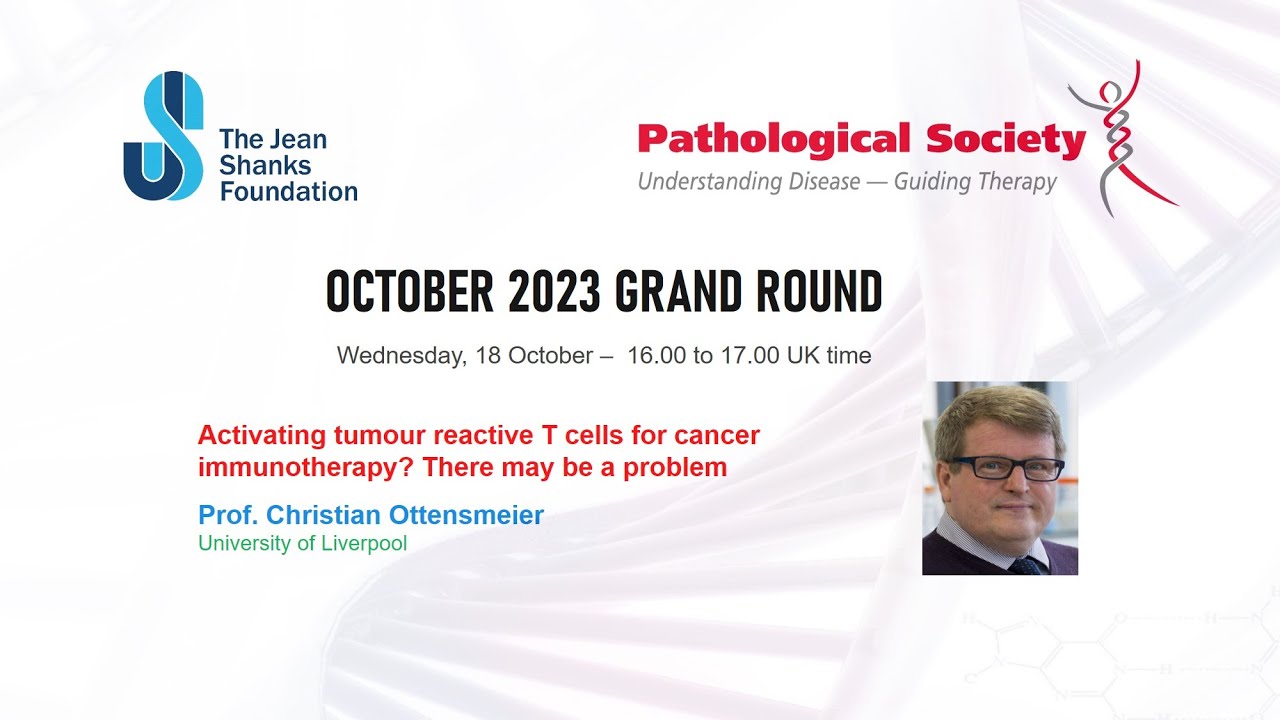 The Jean Shanks Foundation

Pathological Society
Understanding Disease — Guiding Therapy

OCTOBER 2023 GRAND ROUND

Wednesday, 18 October – 16.00 to 17.00 UK time

Activating tumour reactive T cells for cancer immunotherapy? There may be a problem

Prof. Christian Ottensmeier
University of Liverpool